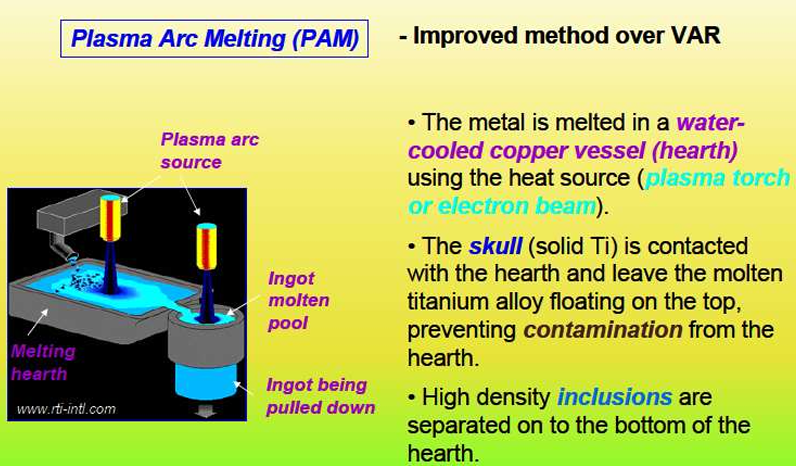 Plasma Arc Melting (PAM)

- Improved method over VAR

Plasma arc source

Ingot molten pool

Melting hearth

Ingot being pulled down

www.rti-intl.com

• The metal is melted in a water-cooled copper vessel (hearth) using the heat source (plasma torch or electron beam).

• The skull (solid Ti) is contacted with the hearth and leave the molten titanium alloy floating on the top, preventing contamination from the hearth.

• High density inclusions are separated on to the bottom of the hearth.